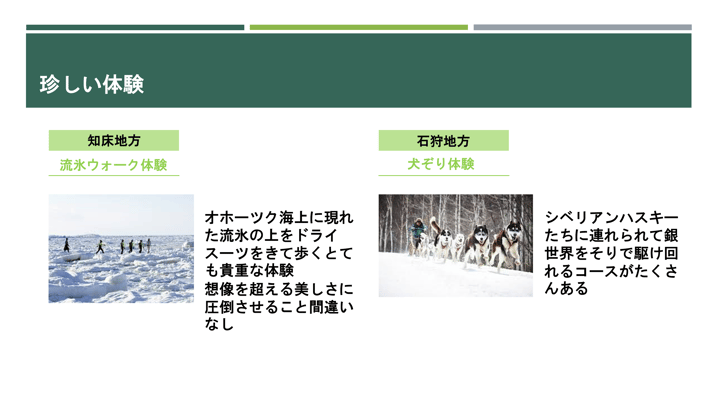 珍しい体験

知床地方

流氷ウォーク体験

オホーツク海上に現れた流氷の上をドライスーツをきて歩くとても貴重な体験
想像を超える美しさに圧倒させること間違いなし

石狩地方

犬ぞり体験

シベリアンハスキーたちに連れられて銀世界をそりで駆け回れるコースがたくさんある